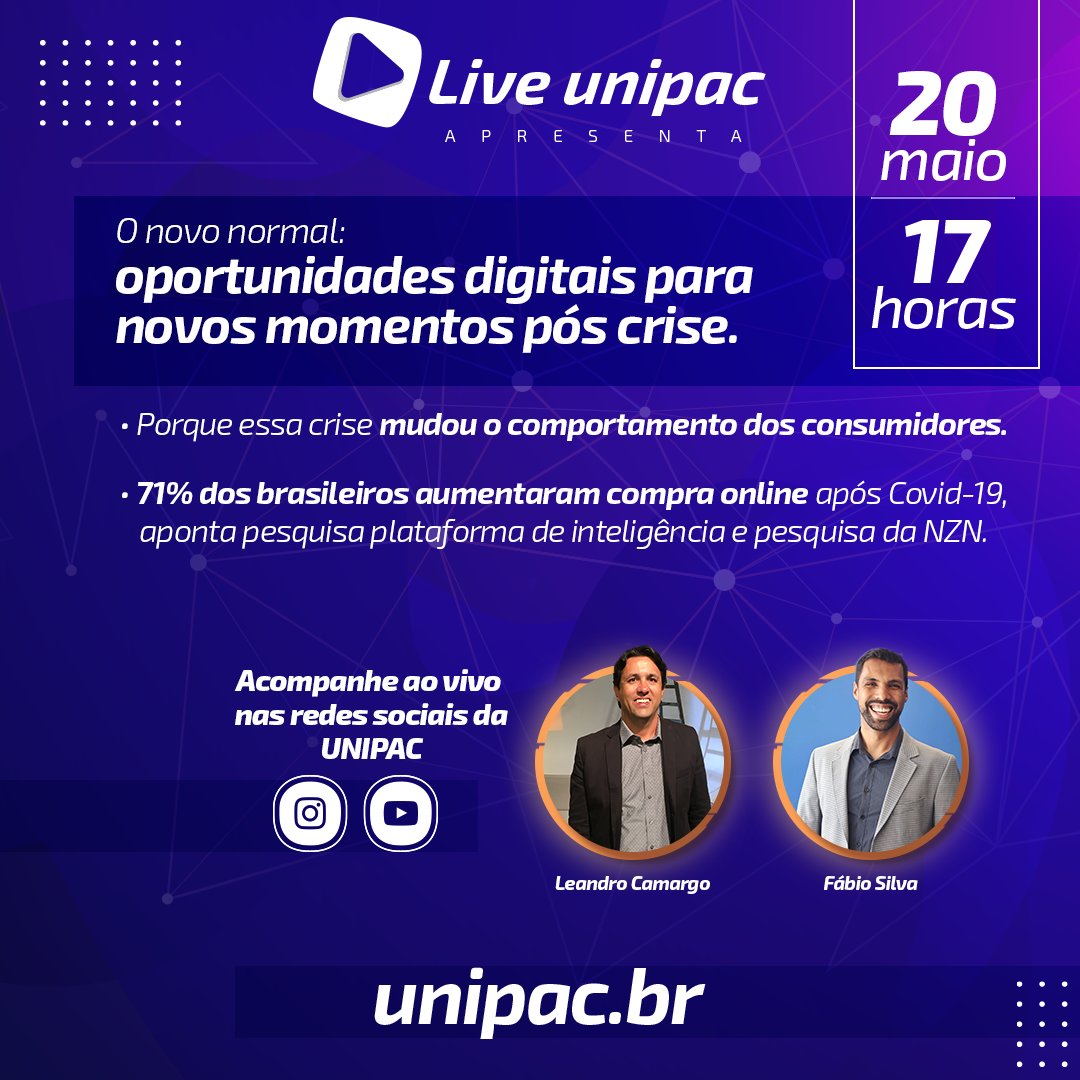 Live unipac
APRESENTA

20 maio
17 horas

O novo normal:
oportunidades digitais para novos momentos pós crise.

• Porque essa crise mudou o comportamento dos consumidores.

• 71% dos brasileiros aumentaram compra online após Covid-19, aponta pesquisa plataforma de inteligência e pesquisa da NZN.

Acompanhe ao vivo nas redes sociais da UNIPAC

Leandro Camargo
Fábio Silva

unipac.br